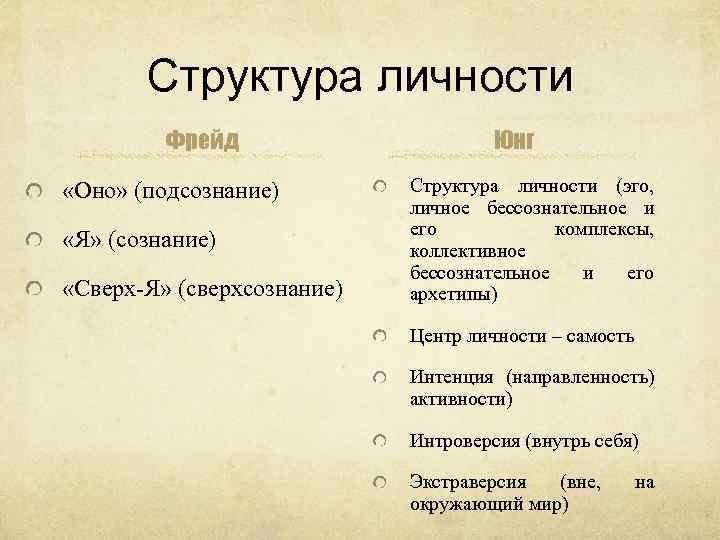 Структура личности

Фрейд

«Оно» (подсознание)

«Я» (сознание)

«Сверх-Я» (сверхсознание)

Юнг

Структура личности (эго, личное бессознательное и его комплексы, коллективное бессознательное и его архетипы)

Центр личности – самость

Интенция (направленность) активности)

Интроверсия (внутрь себя)

Экстраверсия (вне, на окружающий мир)